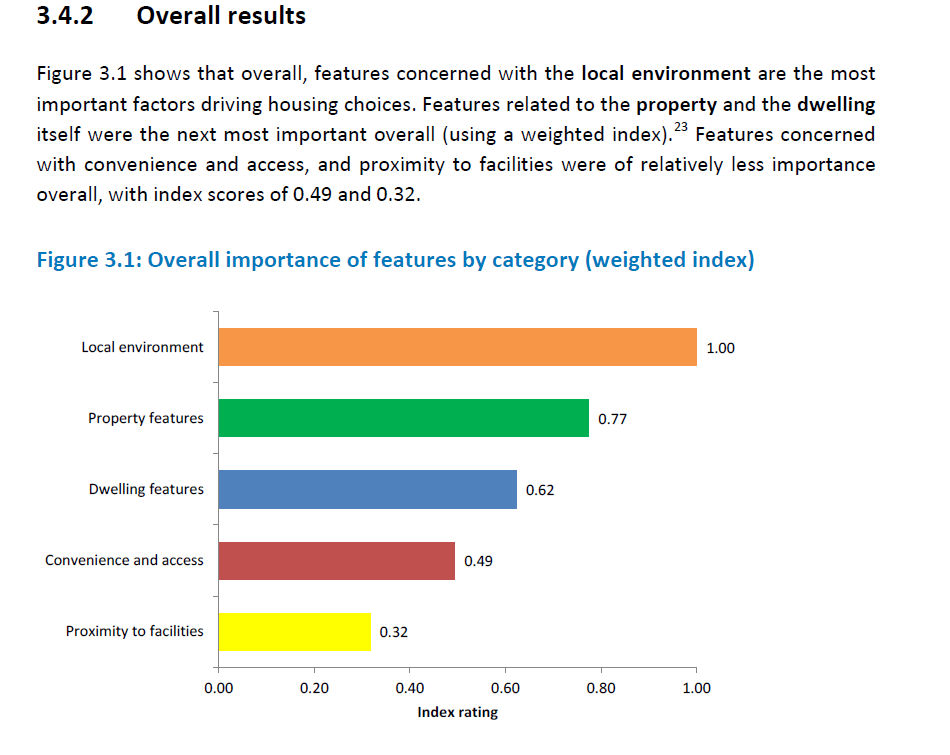 3.4.2 Overall results

Figure 3.1 shows that overall, features concerned with the local environment are the most important factors driving housing choices. Features related to the property and the dwelling itself were the next most important overall (using a weighted index).$^{23}$ Features concerned with convenience and access, and proximity to facilities were of relatively less importance overall, with index scores of 0.49 and 0.32.

Figure 3.1: Overall importance of features by category (weighted index)

Local environment 1.00
Property features 0.77
Dwelling features 0.62
Convenience and access 0.49
Proximity to facilities 0.32

0.00 0.20 0.40 0.60 0.80 1.00
Index rating